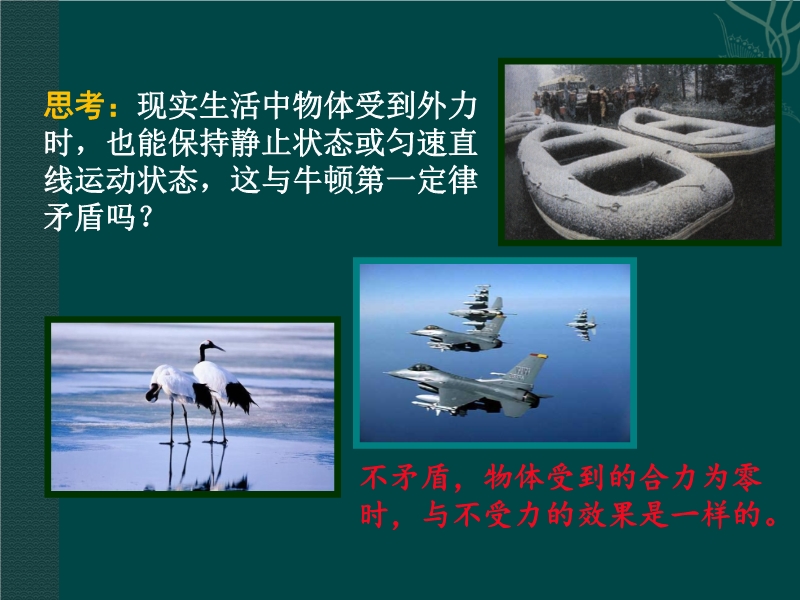 思考：现实生活中物体受到外力时，也能保持静止状态或匀速直线运动状态，这与牛顿第一定律矛盾吗？

不矛盾，物体受到的合力为零时，与不受力的效果是一样的。